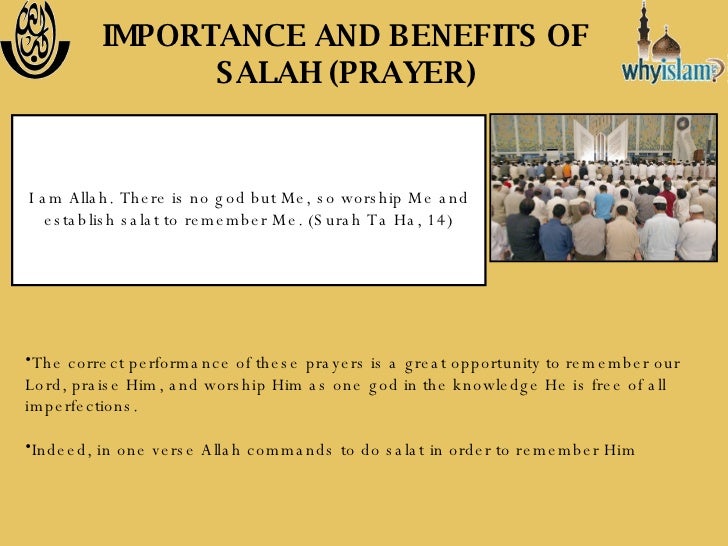 IMPORTANCE AND BENEFITS OF SALAH (PRAYER)

whyislam?

I am Allah. There is no god but Me, so worship Me and establish salat to remember Me. (Surah Ta Ha, 14)

•The correct performance of these prayers is a great opportunity to remember our Lord, praise Him, and worship Him as one god in the knowledge He is free of all imperfections.

•Indeed, in one verse Allah commands to do salat in order to remember Him